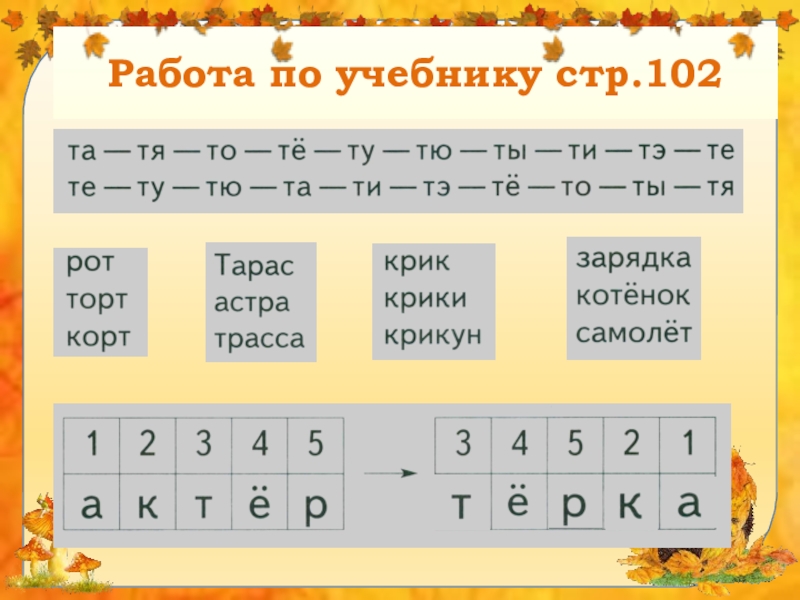 Работа по учебнику стр.102

та — тя — то — тё — ту — тю — ты — ти — тэ — те
те — ту — тю — та — ти — тэ — тё — то — ты — тя

рот
торт
корт

Тарас
астра
трасса

крик
крики
крикун

зарядка
котёнок
самолёт

| 1 | 2 | 3 | 4 | 5 |
|---|---|---|---|---|
| а | к | т | ё | р |

| 3 | 4 | 5 | 2 | 1 |
|---|---|---|---|---|
| т | ё | р | к | а |